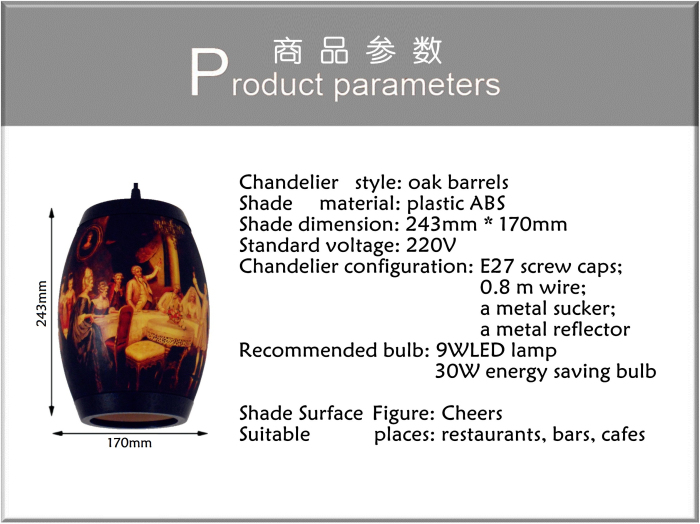 商品参数
Product parameters

243mm

170mm

Chandelier style: oak barrels
Shade material: plastic ABS
Shade dimension: 243mm * 170mm
Standard voltage: 220V
Chandelier configuration: E27 screw caps;
0.8 m wire;
a metal sucker;
a metal reflector
Recommended bulb: 9WLED lamp
30W energy saving bulb

Shade Surface Figure: Cheers
Suitable places: restaurants, bars, cafes